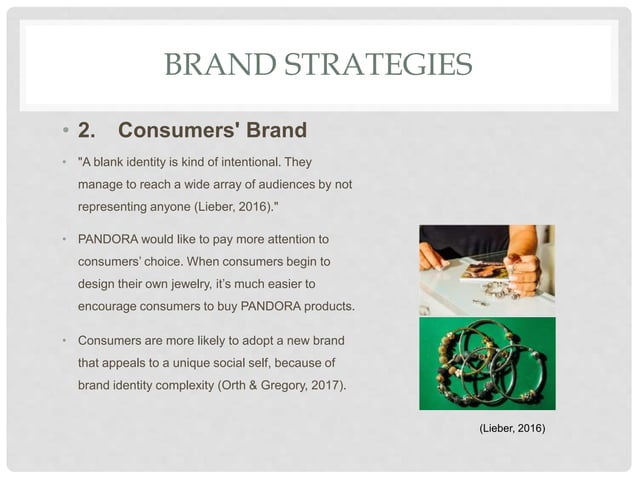 BRAND STRATEGIES

• 2. Consumers' Brand

• "A blank identity is kind of intentional. They manage to reach a wide array of audiences by not representing anyone (Lieber, 2016)."

• PANDORA would like to pay more attention to consumers' choice. When consumers begin to design their own jewelry, it's much easier to encourage consumers to buy PANDORA products.

• Consumers are more likely to adopt a new brand that appeals to a unique social self, because of brand identity complexity (Orth & Gregory, 2017).

(Lieber, 2016)